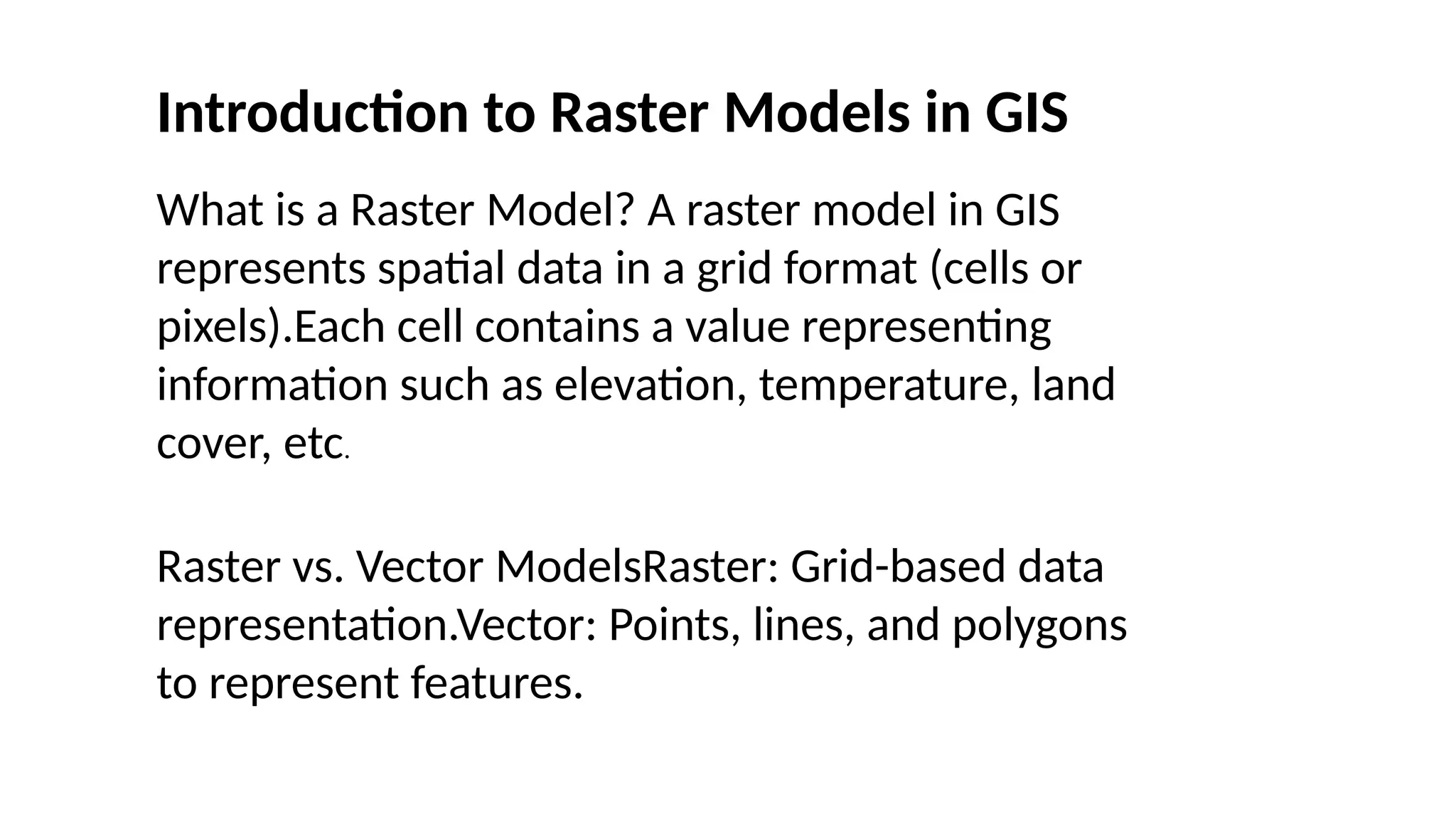 Introduction to Raster Models in GIS

What is a Raster Model? A raster model in GIS represents spatial data in a grid format (cells or pixels).Each cell contains a value representing information such as elevation, temperature, land cover, etc.

Raster vs. Vector ModelsRaster: Grid-based data representation.Vector: Points, lines, and polygons to represent features.